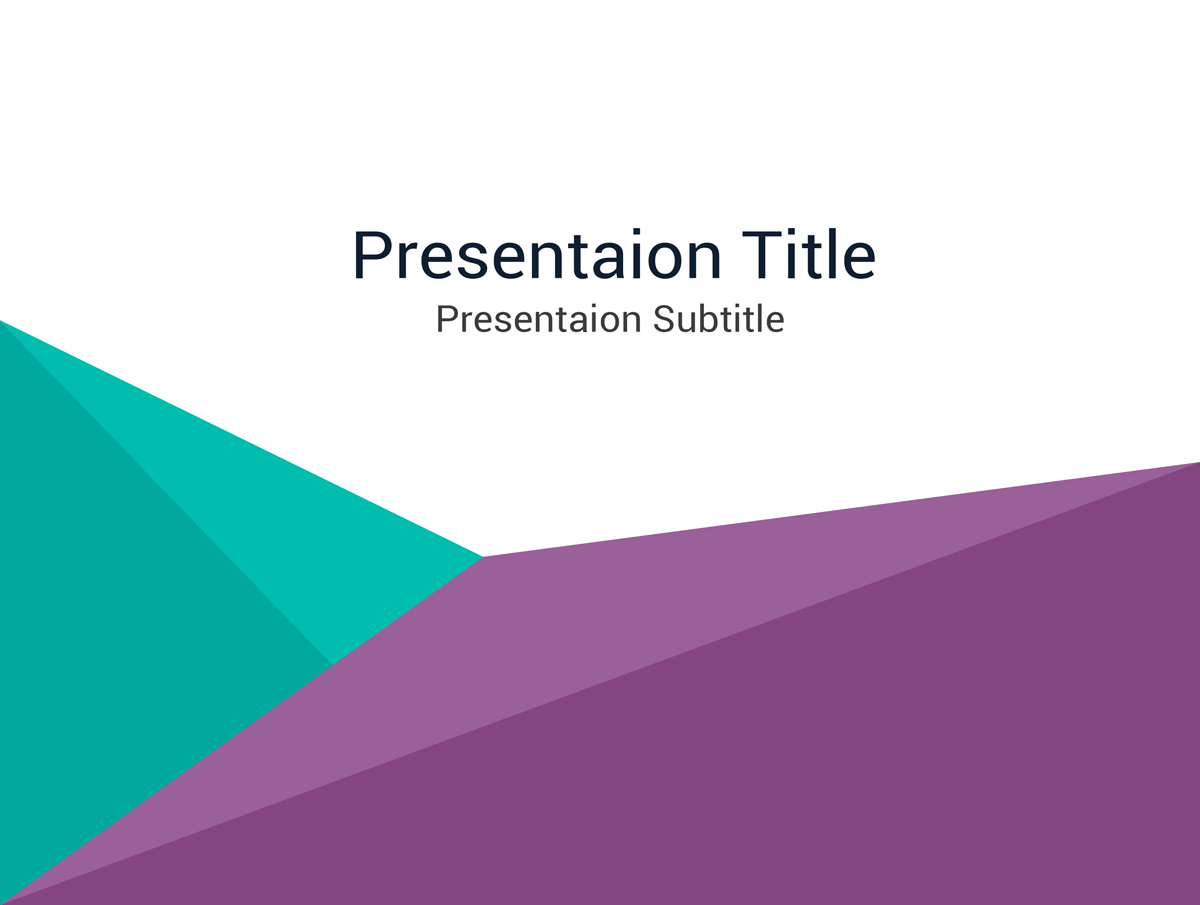 Presentaion Title
Presentaion Subtitle